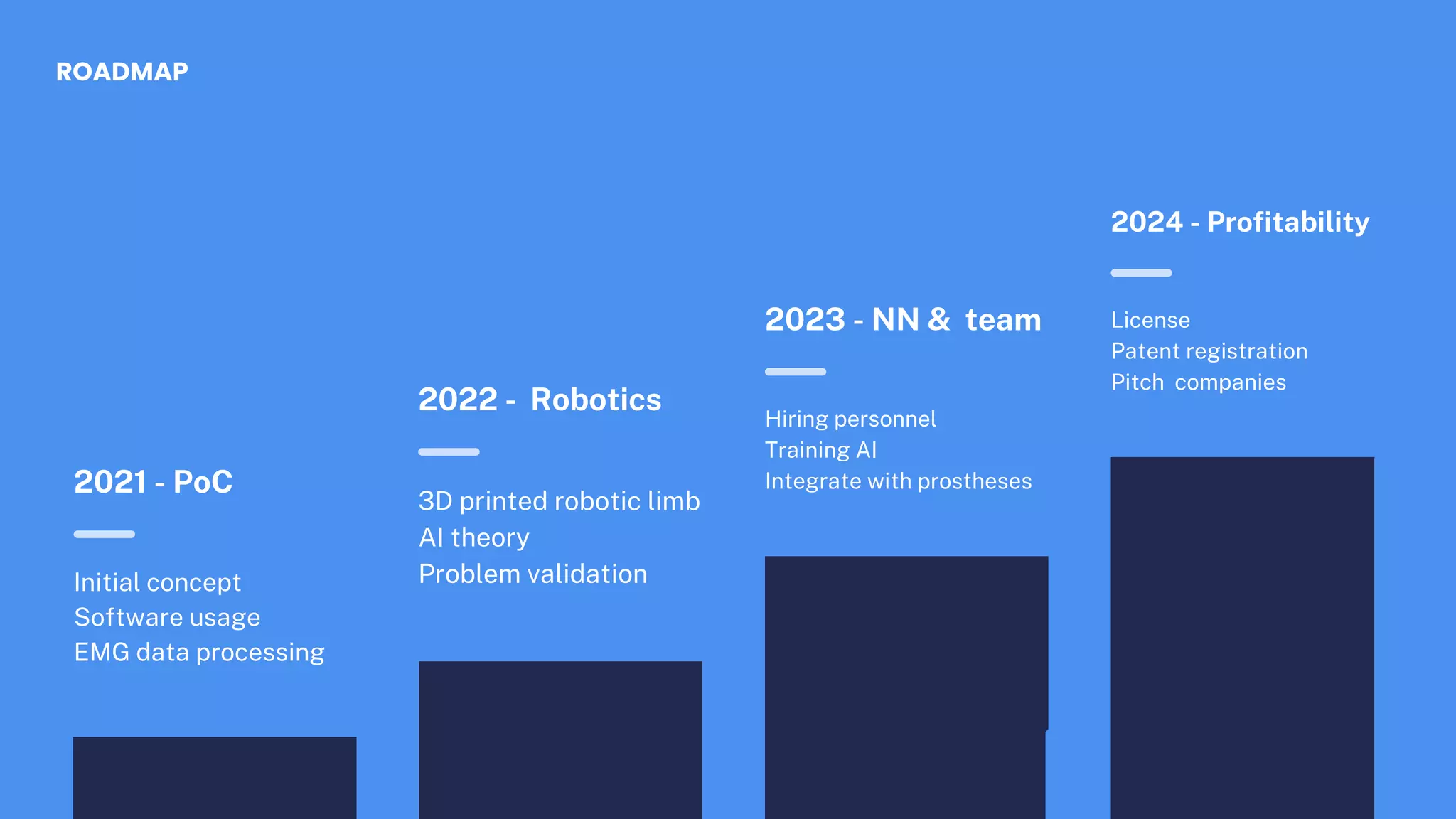 ROADMAP

2021 - PoC

Initial concept
Software usage
EMG data processing

2022 - Robotics

3D printed robotic limb
AI theory
Problem validation

2023 - NN & team

Hiring personnel
Training AI
Integrate with prostheses

2024 - Profitability

License
Patent registration
Pitch companies